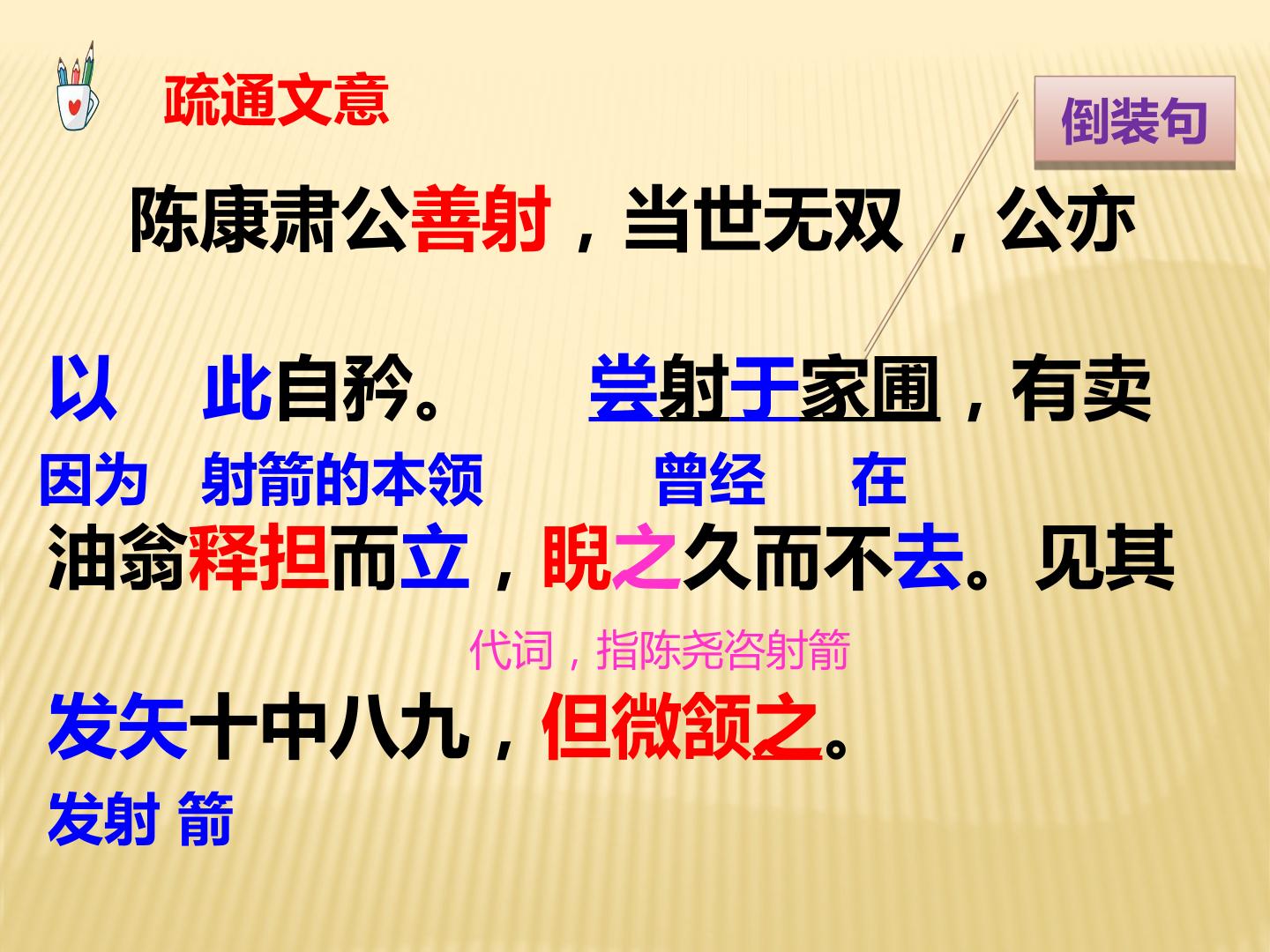 疏通文意

倒装句

陈康肃公善射，当世无双 ，公亦

以　此自矜。　尝射于家圃，有卖

因为　射箭的本领　　曾经　在

油翁释担而立，睨之久而不去。见其

代词，指陈尧咨射箭

发矢十中八九，但微颔之。

发射 箭